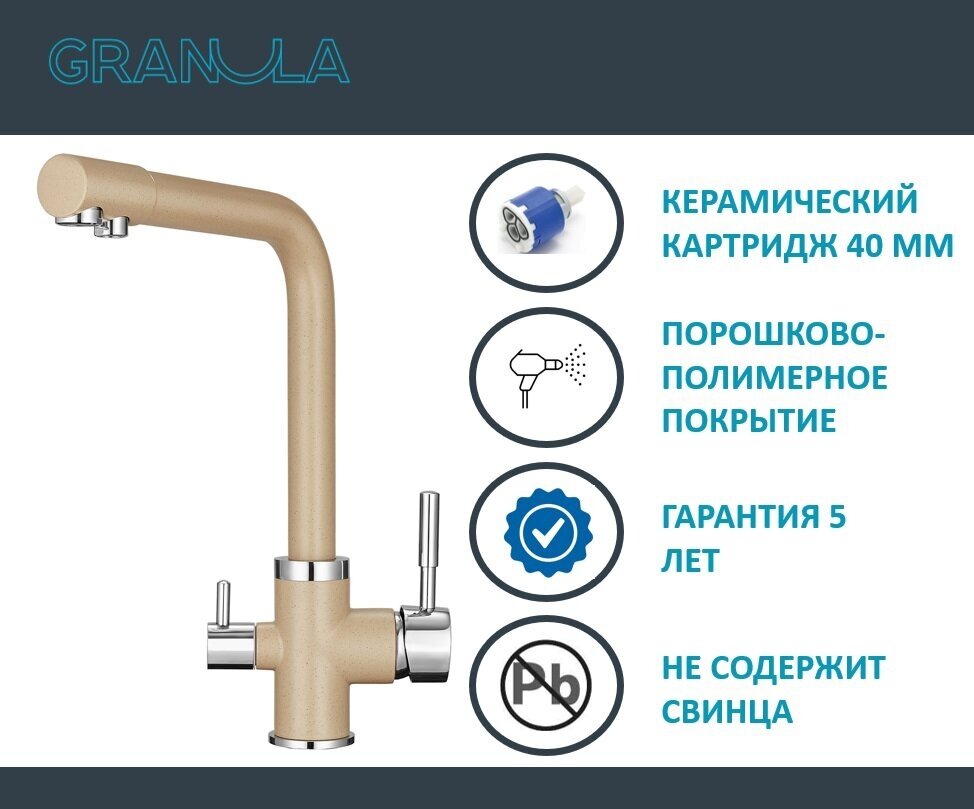 GRANULA

КЕРАМИЧЕСКИЙ КАРТРИДЖ 40 ММ

ПОРОШКОВО-ПОЛИМЕРНОЕ ПОКРЫТИЕ

ГАРАНТИЯ 5 ЛЕТ

Pb

НЕ СОДЕРЖИТ СВИНЦА